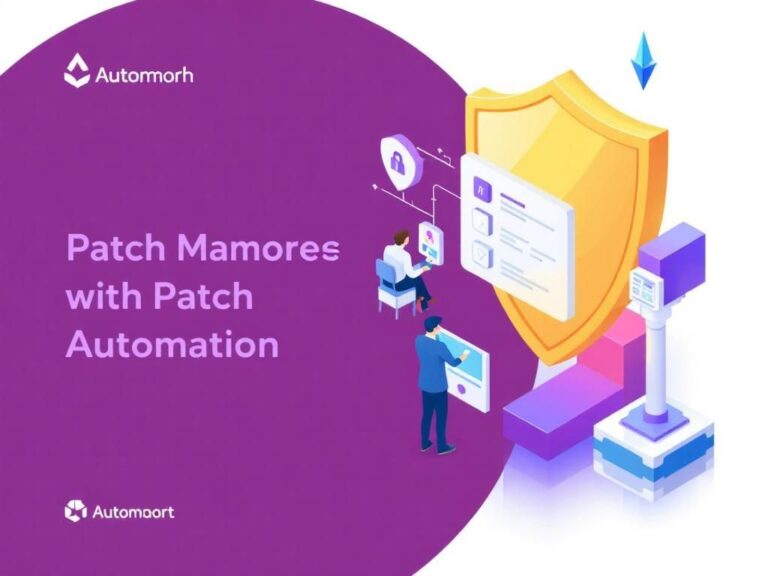 Automorh

Patch Mamores with Patch Automation

Automoort